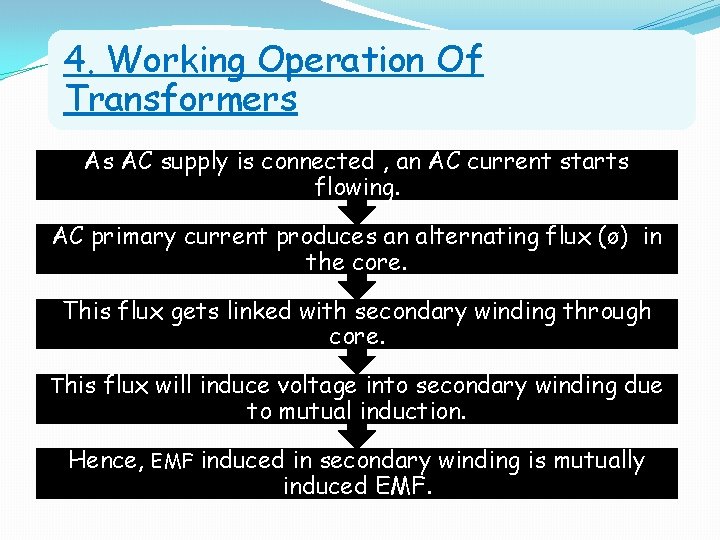 4. Working Operation Of Transformers

As AC supply is connected , an AC current starts flowing.

AC primary current produces an alternating flux (ø) in the core.

This flux gets linked with secondary winding through core.

This flux will induce voltage into secondary winding due to mutual induction.

Hence, EMF induced in secondary winding is mutually induced EMF.